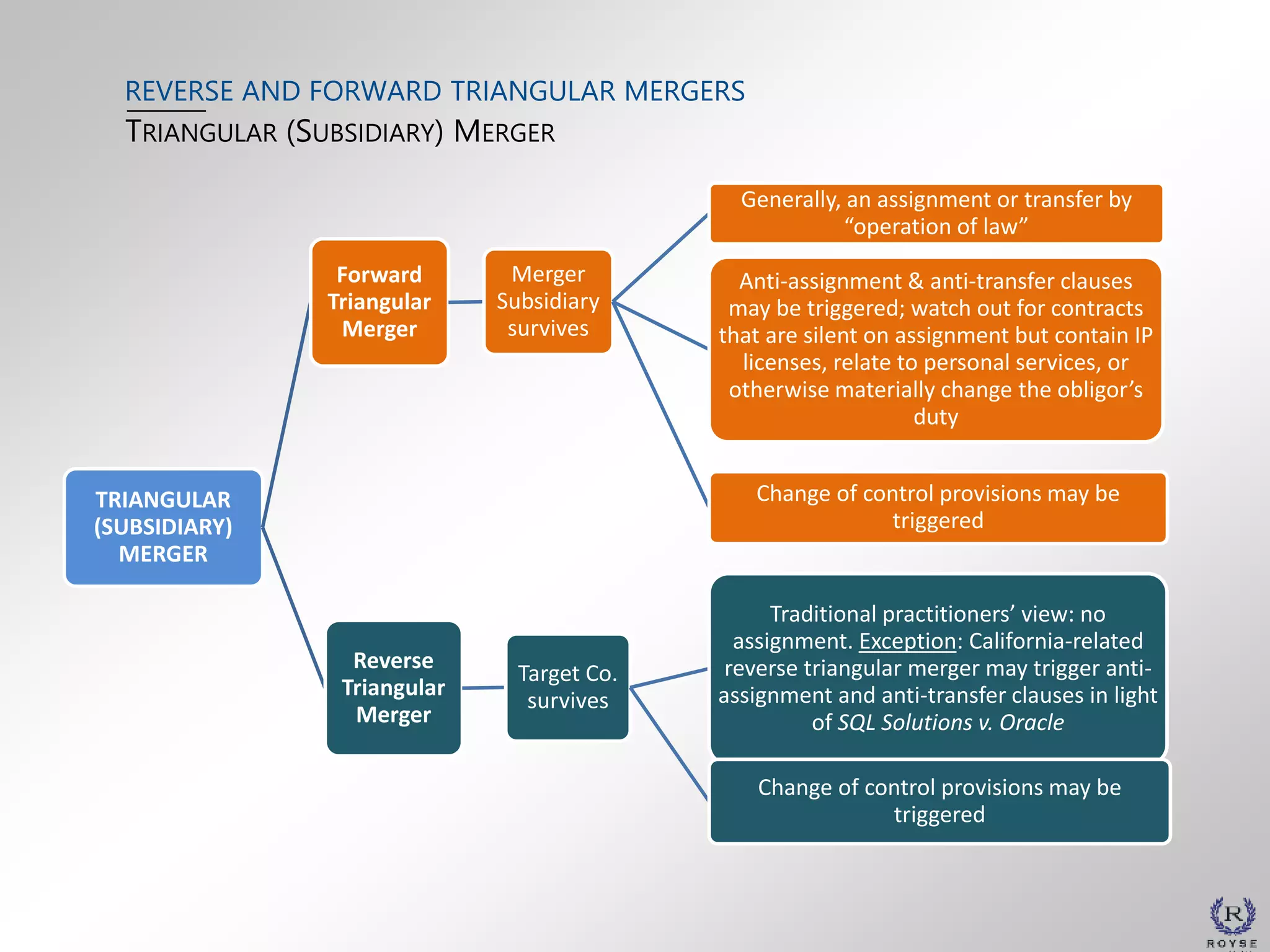 REVERSE AND FORWARD TRIANGULAR MERGERS

TRIANGULAR (SUBSIDIARY) MERGER

TRIANGULAR (SUBSIDIARY) MERGER

Forward Triangular Merger

Merger Subsidiary survives

Generally, an assignment or transfer by “operation of law”

Anti-assignment & anti-transfer clauses may be triggered; watch out for contracts that are silent on assignment but contain IP licenses, relate to personal services, or otherwise materially change the obligor’s duty

Change of control provisions may be triggered

Reverse Triangular Merger

Target Co. survives

Traditional practitioners’ view: no assignment. Exception: California-related reverse triangular merger may trigger anti-assignment and anti-transfer clauses in light of SQL Solutions v. Oracle

Change of control provisions may be triggered

R
ROYSE